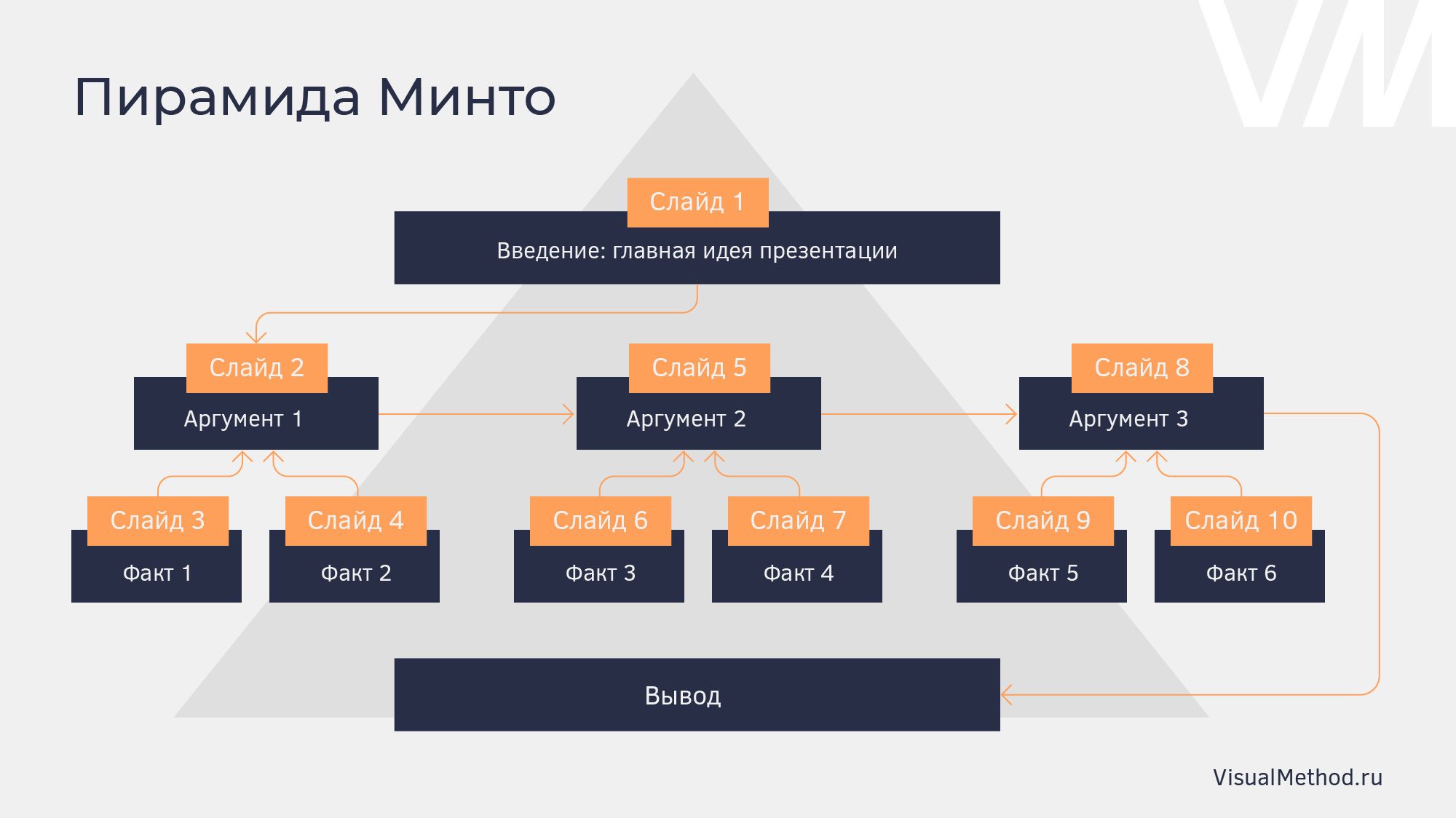 Пирамида Минто

VM

Слайд 1
Введение: главная идея презентации

Слайд 2
Аргумент 1

Слайд 5
Аргумент 2

Слайд 8
Аргумент 3

Слайд 3
Факт 1

Слайд 4
Факт 2

Слайд 6
Факт 3

Слайд 7
Факт 4

Слайд 9
Факт 5

Слайд 10
Факт 6

Вывод

VisualMethod.ru